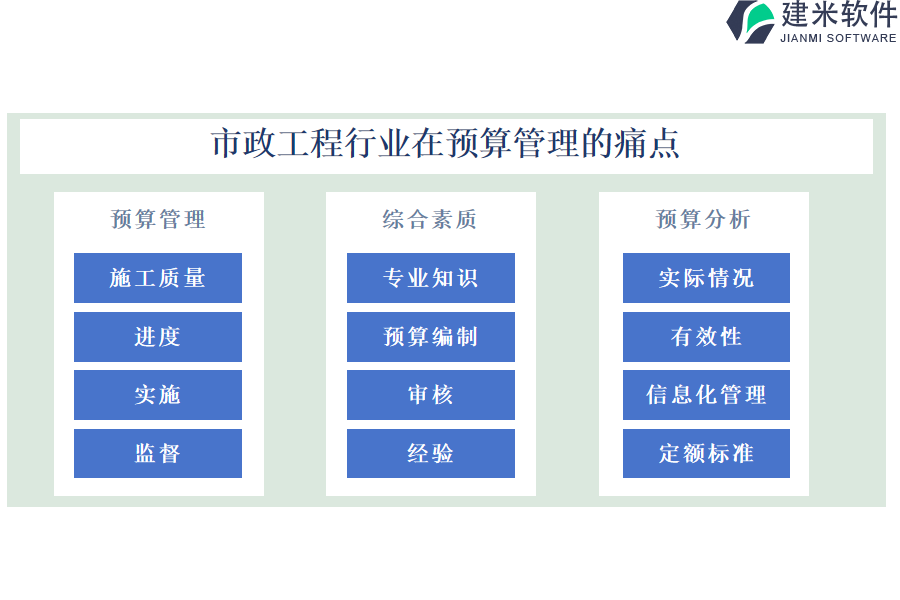 建米软件
JIANMI SOFTWARE

市政工程行业在预算管理的痛点

预算管理
施工质量
进度
实施
监督

综合素质
专业知识
预算编制
审核
经验

预算分析
实际情况
有效性
信息化管理
定额标准